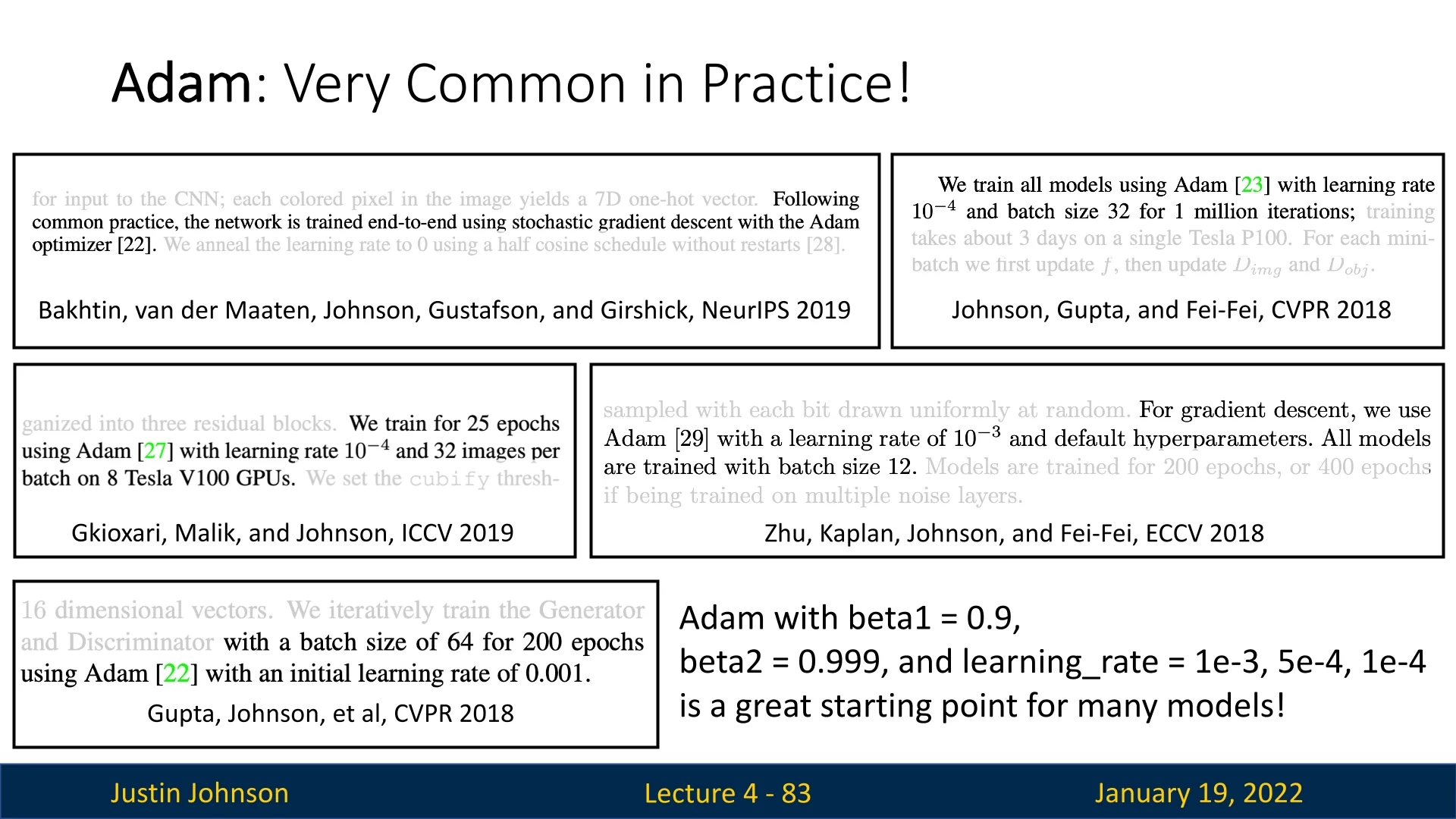 Adam: Very Common in Practice!

for input to the CNN; each colored pixel in the image yields a 7D one-hot vector. Following common practice, the network is trained end-to-end using stochastic gradient descent with the Adam optimizer [22]. We anneal the learning rate to 0 using a half cosine schedule without restarts [28].

Bakhtin, van der Maaten, Johnson, Gustafson, and Girshick, NeurIPS 2019

We train all models using Adam [23] with learning rate $10^{-4}$ and batch size 32 for 1 million iterations; training takes about 3 days on a single Tesla P100. For each minibatch we first update $f$, then update $D_{img}$ and $D_{obj}$.

Johnson, Gupta, and Fei-Fei, CVPR 2018

ganized into three residual blocks. We train for 25 epochs using Adam [27] with learning rate $10^{-4}$ and 32 images per batch on 8 Tesla V100 GPUs. We set the cubify thresh-

Gkioxari, Malik, and Johnson, ICCV 2019

sampled with each bit drawn uniformly at random. For gradient descent, we use Adam [29] with a learning rate of $10^{-3}$ and default hyperparameters. All models are trained with batch size 12. Models are trained for 200 epochs, or 400 epochs if being trained on multiple noise layers.

Zhu, Kaplan, Johnson, and Fei-Fei, ECCV 2018

16 dimensional vectors. We iteratively train the Generator and Discriminator with a batch size of 64 for 200 epochs using Adam [22] with an initial learning rate of 0.001.

Gupta, Johnson, et al, CVPR 2018

Adam with beta1 = 0.9, beta2 = 0.999, and learning_rate = 1e-3, 5e-4, 1e-4 is a great starting point for many models!

Justin Johnson Lecture 4 - 83 January 19, 2022